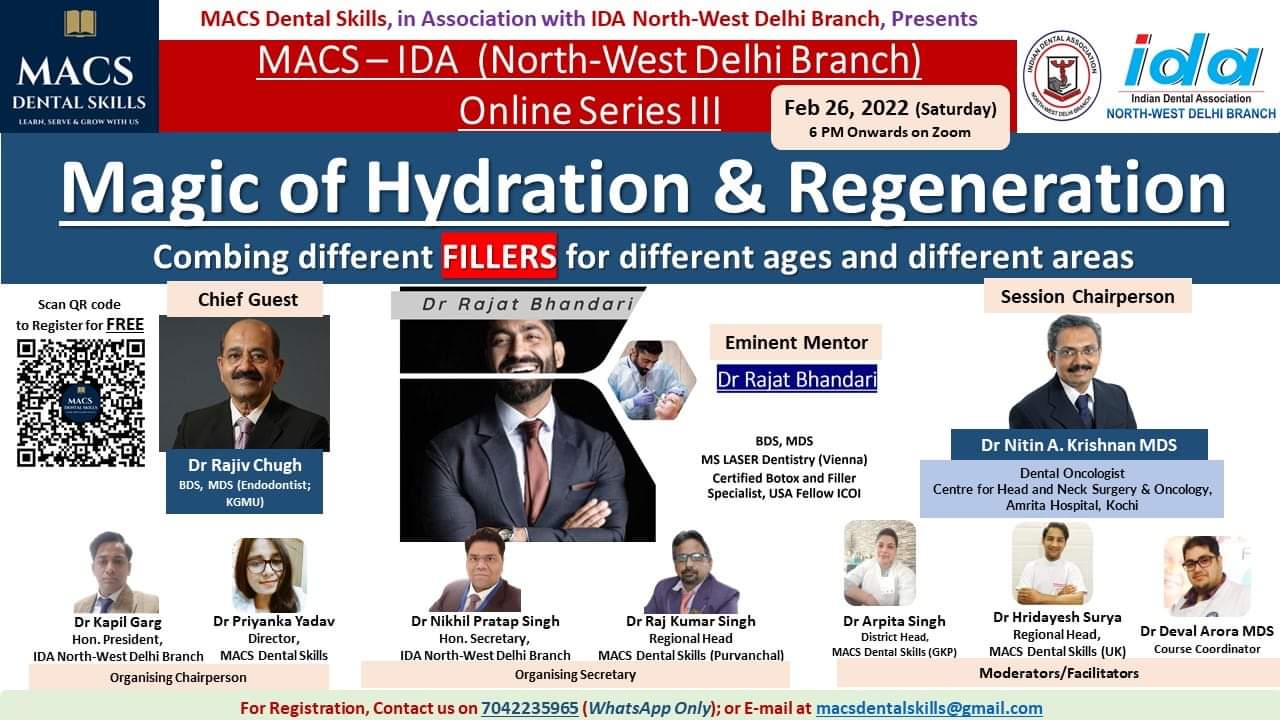 MACS DENTAL SKILLS
LEARN, SERVE & GROW WITH US

MACS Dental Skills, in Association with IDA North-West Delhi Branch, Presents

MACS – IDA (North-West Delhi Branch)
Online Series III

Feb 26, 2022 (Saturday)
6 PM Onwards on Zoom

INDIAN DENTAL ASSOCIATION
NORTH-WEST DELHI BRANCH

ida
Indian Dental Association
NORTH-WEST DELHI BRANCH

Magic of Hydration & Regeneration

Combing different FILLERS for different ages and different areas

Scan QR code to Register for FREE

MACS DENTAL SKILLS

Chief Guest

Dr Rajiv Chugh
BDS, MDS (Endodontist; KGMU)

Dr Rajat Bhandari

Eminent Mentor
Dr Rajat Bhandari

BDS, MDS
MS LASER Dentistry (Vienna)
Certified Botox and Filler Specialist, USA Fellow ICOI

Session Chairperson

Dr Nitin A. Krishnan MDS
Dental Oncologist
Centre for Head and Neck Surgery & Oncology, Amrita Hospital, Kochi

Dr Kapil Garg
Hon. President,
IDA North-West Delhi Branch

Dr Priyanka Yadav
Director,
MACS Dental Skills

Organising Chairperson

Dr Nikhil Pratap Singh
Hon. Secretary,
IDA North-West Delhi Branch

Dr Raj Kumar Singh
Regional Head
MACS Dental Skills (Purvanchal)

Organising Secretary

Dr Arpita Singh
District Head,
MACS Dental Skills (GKP)

Dr Hridayesh Surya
Regional Head,
MACS Dental Skills (UK)

Dr Deval Arora MDS
Course Coordinator

Moderators/Facilitators

For Registration, Contact us on 7042235965 (WhatsApp Only); or E-mail at macsdentalskills@gmail.com